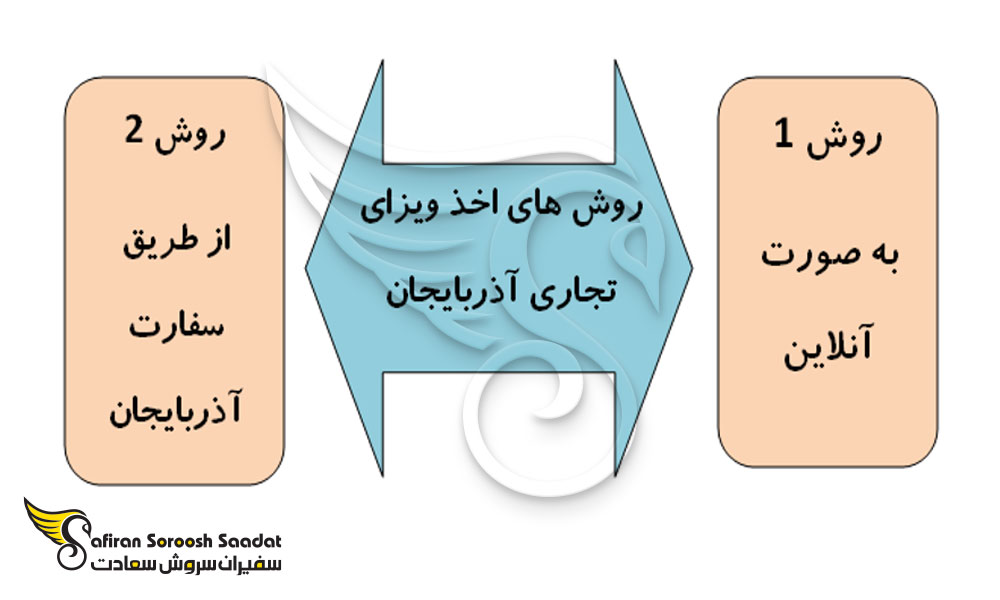 روش 1
به صورت
آنلاین

روش های اخذ ویزای
تجاری آذربایجان

روش 2
از طریق
سفارت
آذربایجان

Safiran Soroosh Saadat
سفیران سروش سعادت